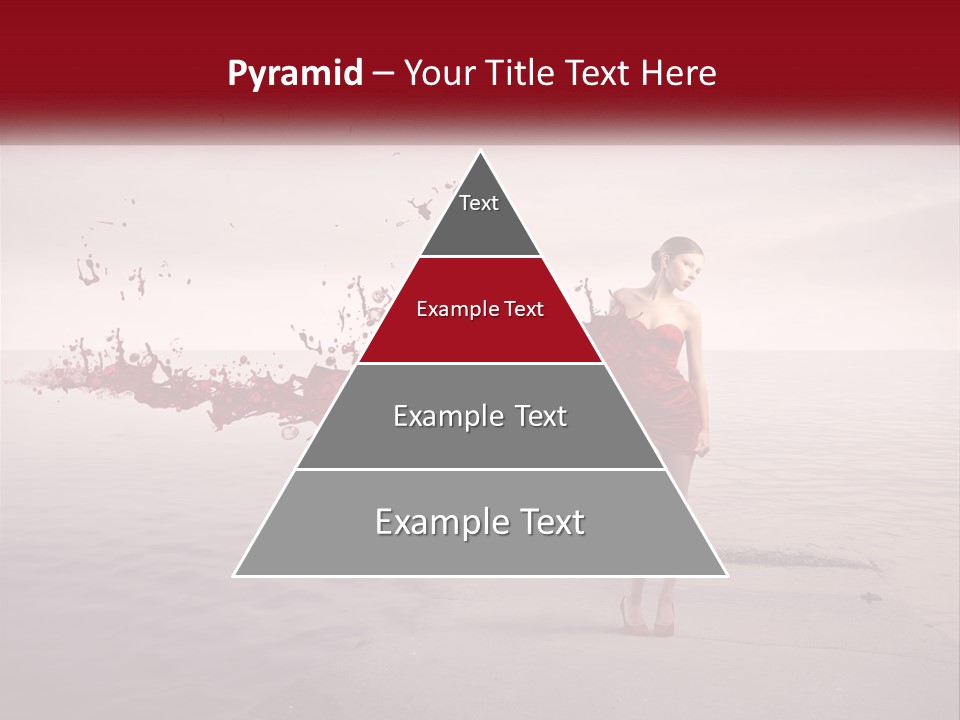 Pyramid – Your Title Text Here

Text

Example Text

Example Text

Example Text